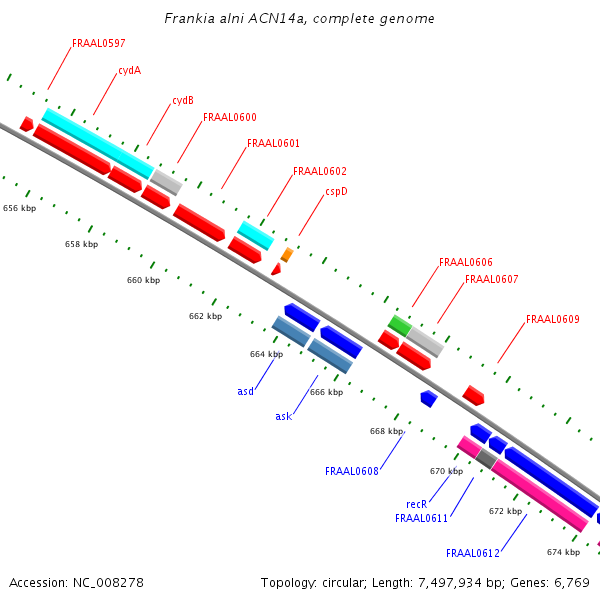 Frankia alni ACN14a, complete genome

FRAAL0597
cydA
cydB
FRAAL0600
FRAAL0601
FRAAL0602
cspD
FRAAL0606
FRAAL0607
FRAAL0609

656 kbp
658 kbp
660 kbp
662 kbp
664 kbp
666 kbp
668 kbp
670 kbp
672 kbp
674 kbp

asd
ask
FRAAL0608
recR
FRAAL0611
FRAAL0612

Accession: NC_008278

Topology: circular; Length: 7,497,934 bp; Genes: 6,769